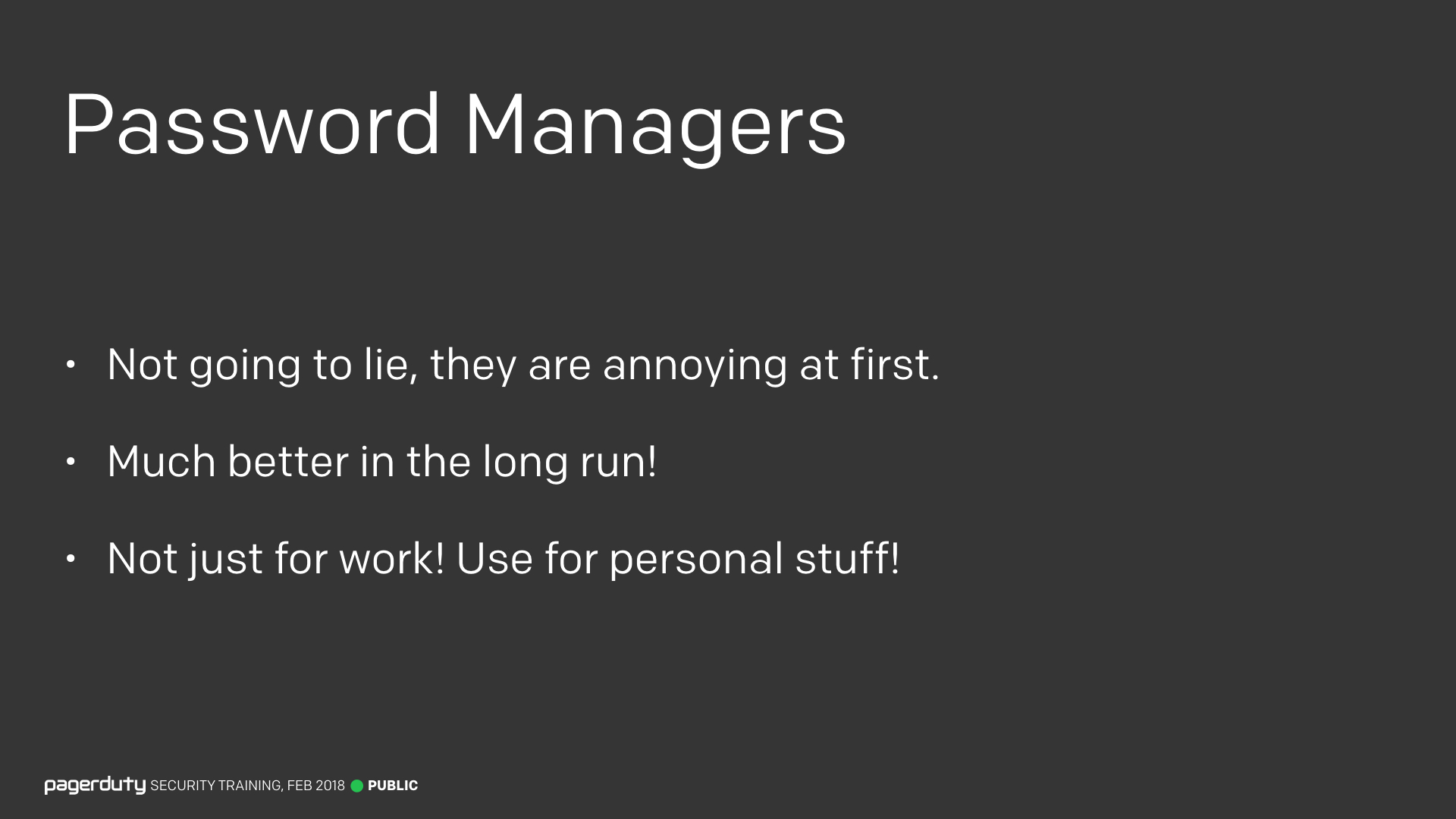 Password Managers

• Not going to lie, they are annoying at first.
• Much better in the long run!
• Not just for work! Use for personal stuff!

pagerduty SECURITY TRAINING, FEB 2018 PUBLIC